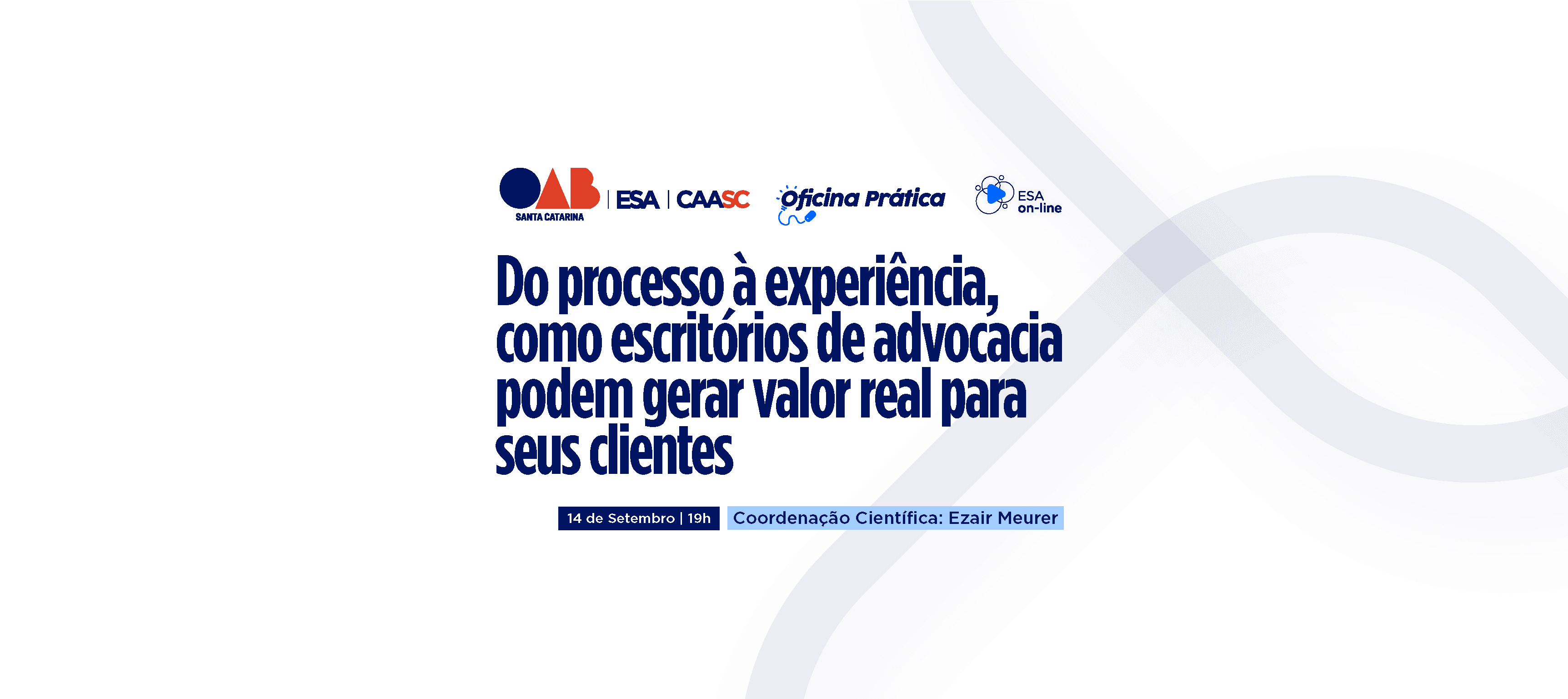 OAB SANTA CATARINA | ESA | CAASC

Oficina Prática

ESA on-line

Do processo à experiência, como escritórios de advocacia podem gerar valor real para seus clientes

14 de Setembro | 19h

Coordenação Científica: Ezair Meurer